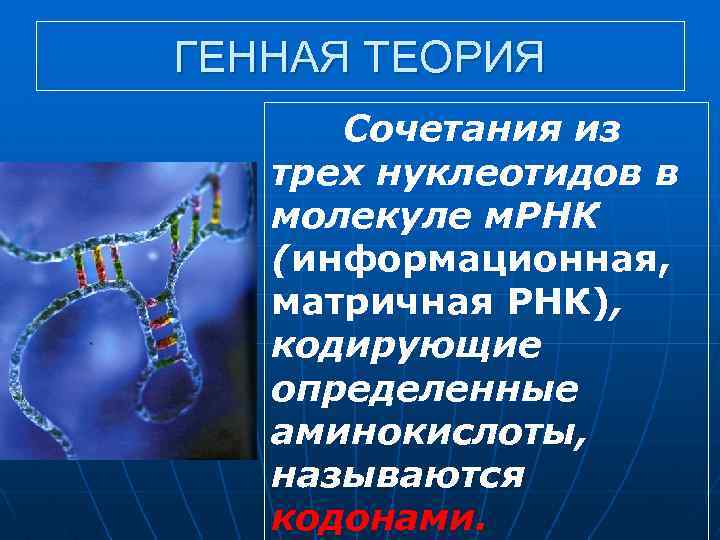 ГЕННАЯ ТЕОРИЯ

Сочетания из трех нуклеотидов в молекуле мРНК (информационная, матричная РНК), кодирующие определенные аминокислоты, называются кодонами.